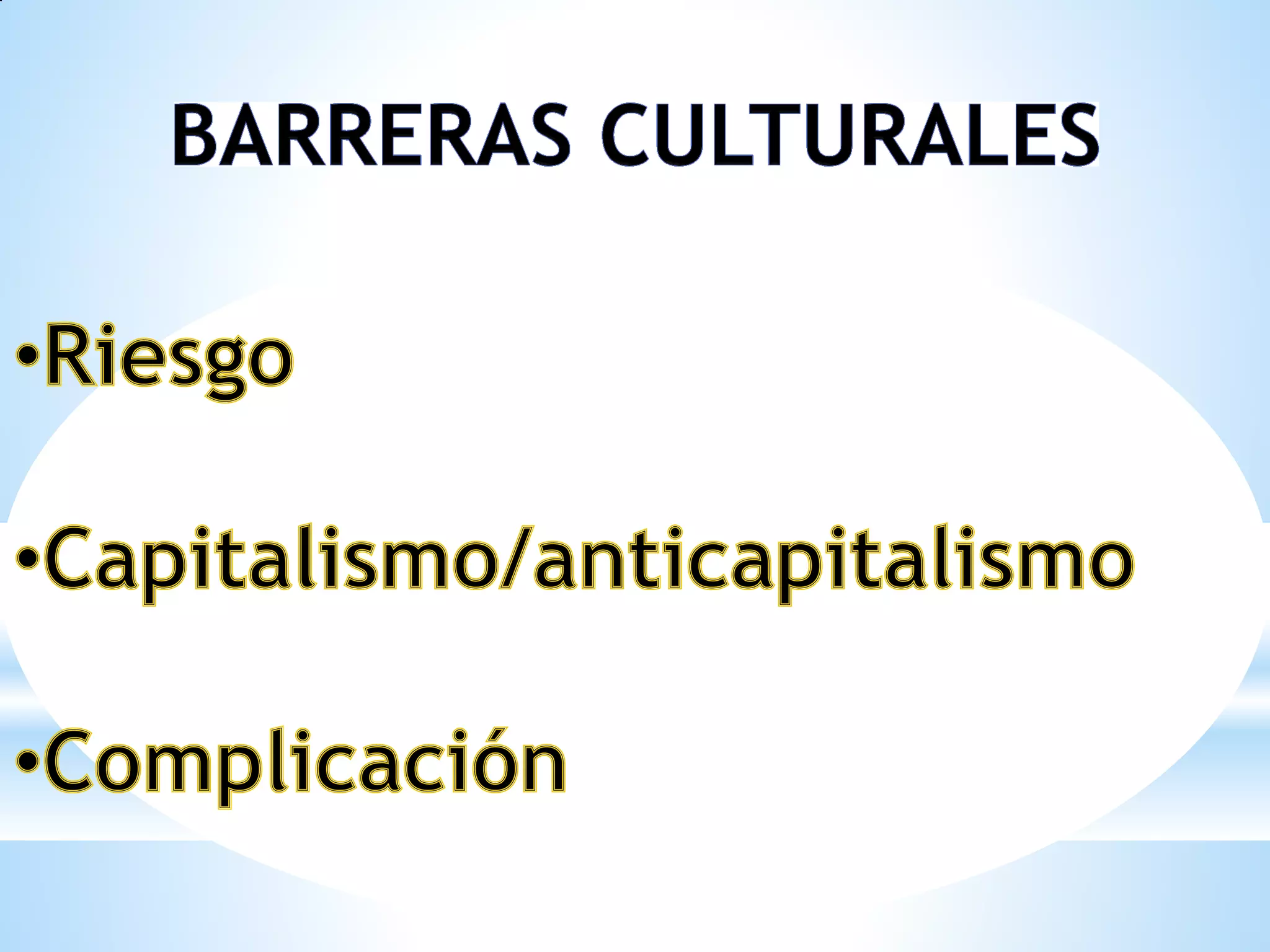 BARRERAS CULTURALES

•Riesgo

•Capitalismo/anticapitalismo

•Complicación